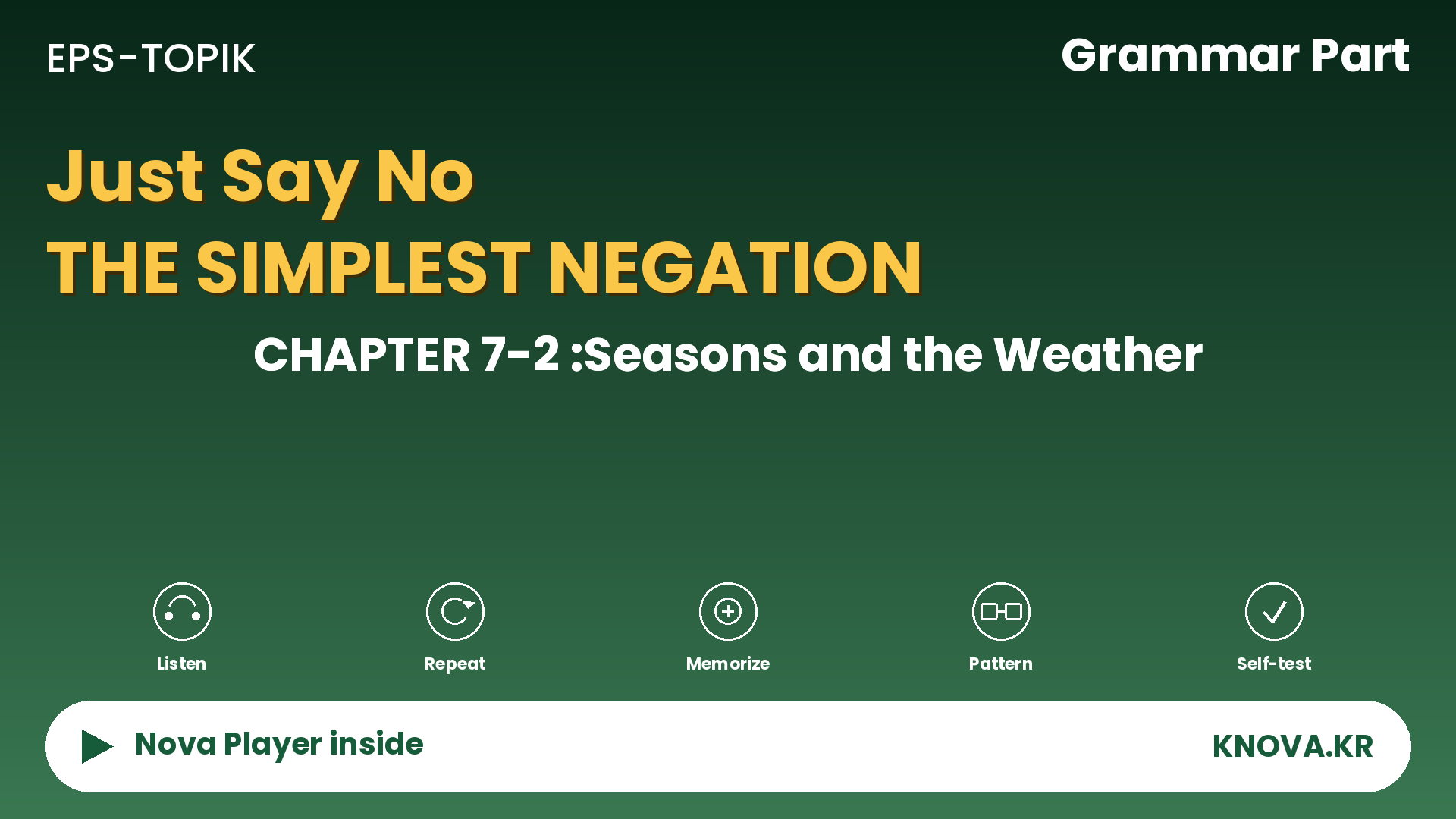 EPS-TOPIK

Grammar Part

Just Say No
THE SIMPLEST NEGATION

CHAPTER 7-2 :Seasons and the Weather

Listen

Repeat

Memorize

Pattern

Self-test

Nova Player inside

KNOVA.KR